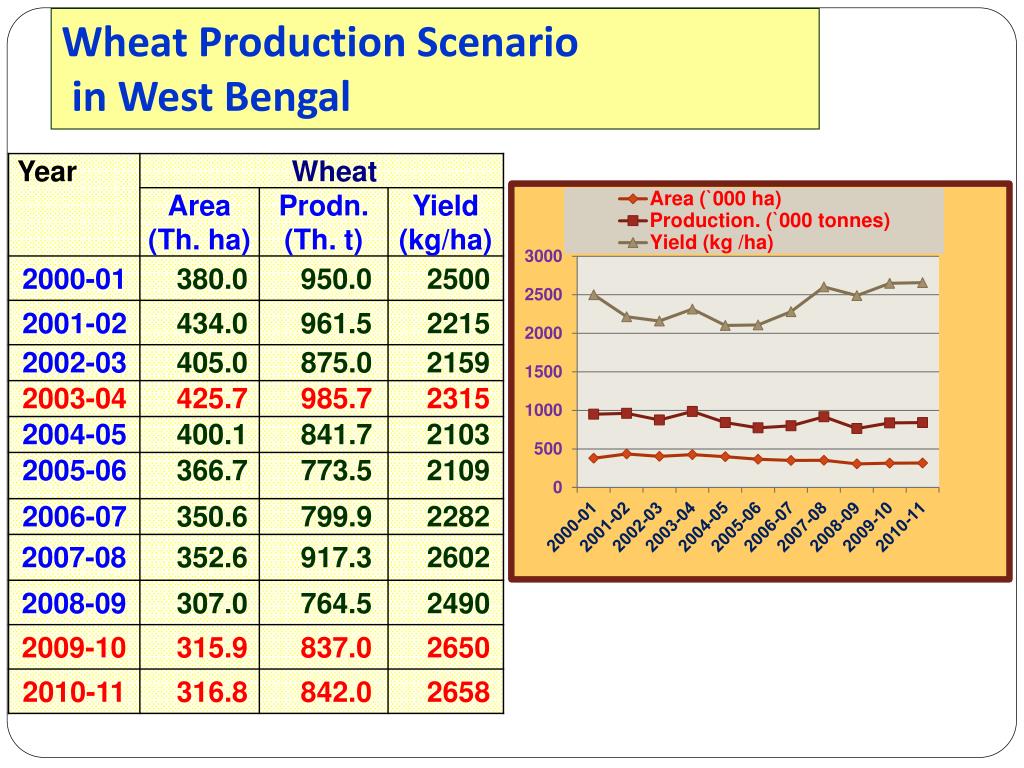 Wheat Production Scenario
in West Bengal

| Year | Wheat | | |
|---|---|---|---|
| | Area (Th. ha) | Prodn. (Th. t) | Yield (kg/ha) |
| 2000-01 | 380.0 | 950.0 | 2500 |
| 2001-02 | 434.0 | 961.5 | 2215 |
| 2002-03 | 405.0 | 875.0 | 2159 |
| 2003-04 | 425.7 | 985.7 | 2315 |
| 2004-05 | 400.1 | 841.7 | 2103 |
| 2005-06 | 366.7 | 773.5 | 2109 |
| 2006-07 | 350.6 | 799.9 | 2282 |
| 2007-08 | 352.6 | 917.3 | 2602 |
| 2008-09 | 307.0 | 764.5 | 2490 |
| 2009-10 | 315.9 | 837.0 | 2650 |
| 2010-11 | 316.8 | 842.0 | 2658 |

Area (`000 ha)
Production. (`000 tonnes)
Yield (kg /ha)

3000
2500
2000
1500
1000
500
0

2000-01 2001-02 2002-03 2003-04 2004-05 2005-06 2006-07 2007-08 2008-09 2009-10 2010-11